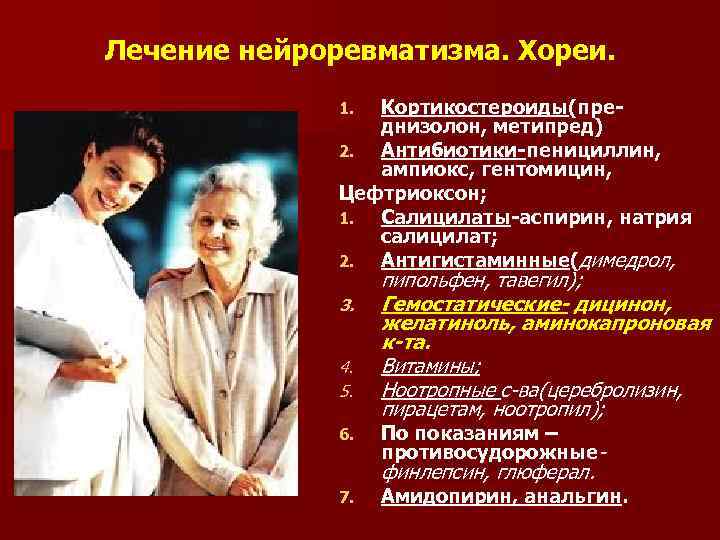 Лечение нейроревматизма. Хореи.

1. Кортикостероиды(преднизолон, метипред)
2. Антибиотики-пенициллин, ампиокс, гентомицин,

Цефтриоксон;

1. Салицилаты-аспирин, натрия салицилат;
2. Антигистаминные(димедрол, пипольфен, тавегил);
3. Гемостатические- дицинон, желатиноль, аминокапроновая к-та.
4. Витамины;
5. Ноотропные с-ва(церебролизин, пирацетам, ноотропил);
6. По показаниям – противосудорожные-финлепсин, глюферал.
7. Амидопирин, анальгин.